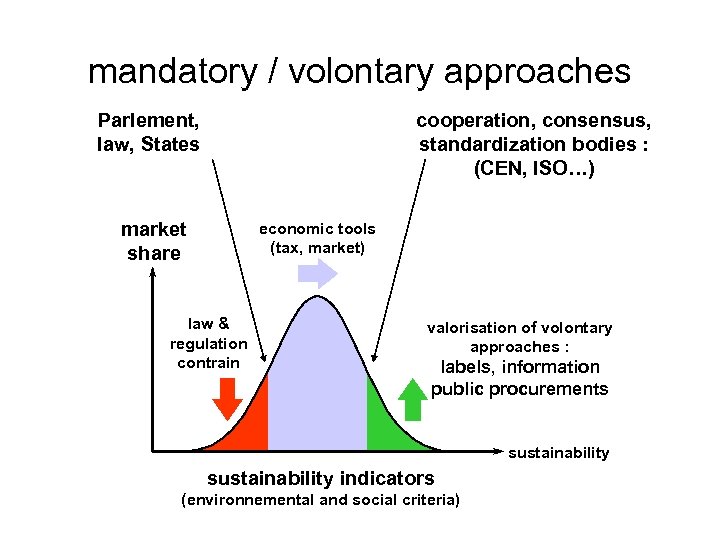 mandatory / volontary approaches

Parlement, law, States

cooperation, consensus, standardization bodies : (CEN, ISO…)

market share

economic tools (tax, market)

law & regulation contrain

valorisation of volontary approaches : labels, information public procurements

sustainability

sustainability indicators (environnemental and social criteria)